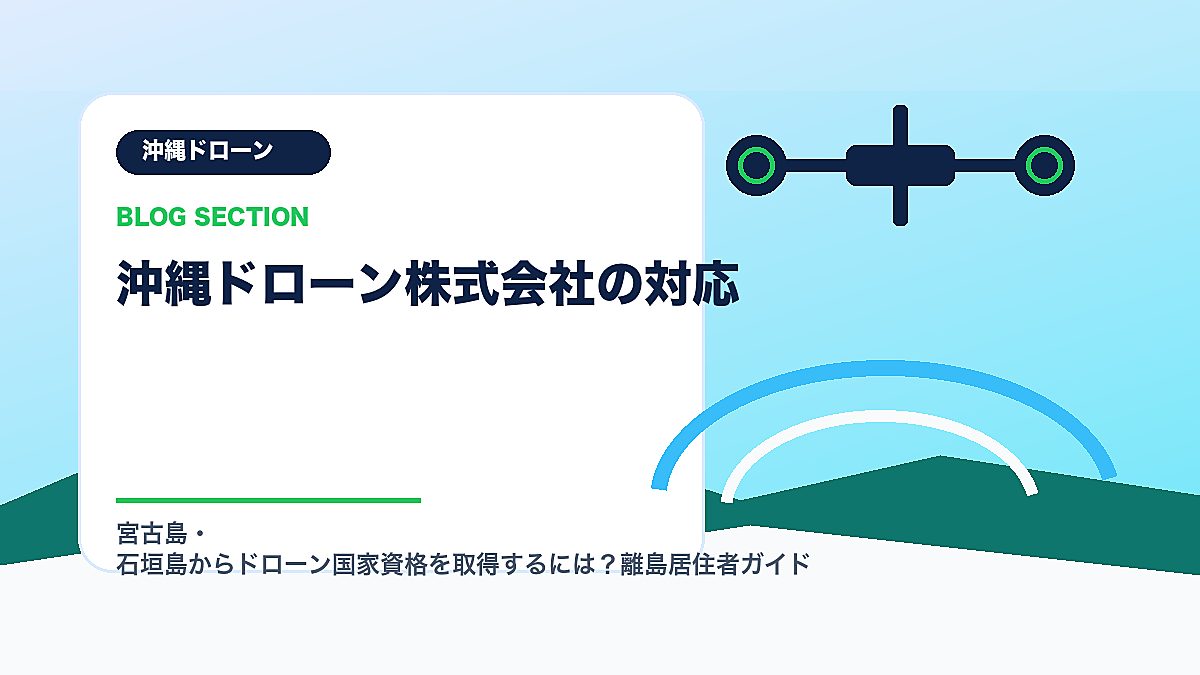 沖縄ドローン

BLOG SECTION

沖縄ドローン株式会社の対応

宮古島・
石垣島からドローン国家資格を取得するには？離島居住者ガイド